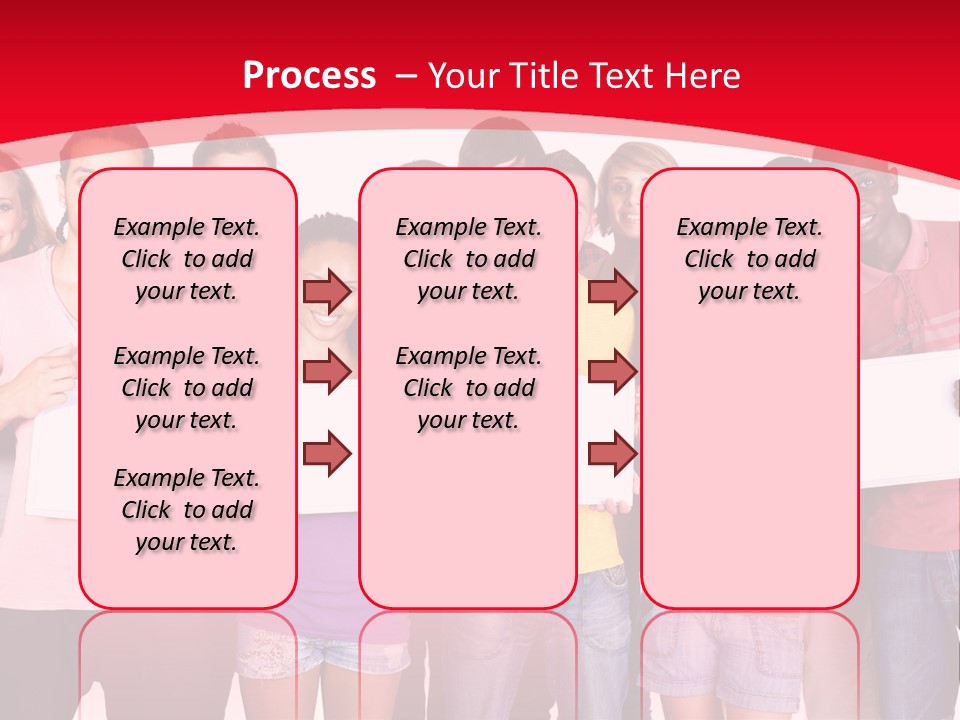 Process – Your Title Text Here

Example Text. Click to add your text.

Example Text. Click to add your text.

Example Text. Click to add your text.

Example Text. Click to add your text.

Example Text. Click to add your text.

Example Text. Click to add your text.